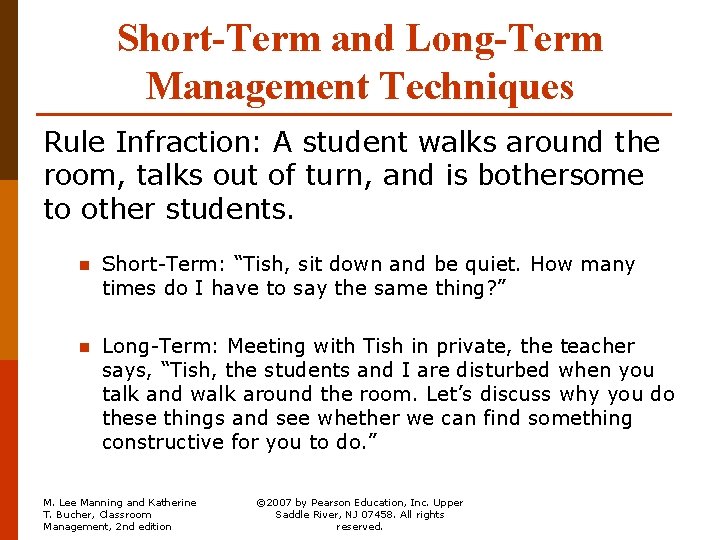 Short-Term and Long-Term Management Techniques

Rule Infraction: A student walks around the room, talks out of turn, and is bothersome to other students.

Short-Term: “Tish, sit down and be quiet. How many times do I have to say the same thing?”

Long-Term: Meeting with Tish in private, the teacher says, “Tish, the students and I are disturbed when you talk and walk around the room. Let’s discuss why you do these things and see whether we can find something constructive for you to do.”

M. Lee Manning and Katherine T. Bucher, Classroom Management, 2nd edition

©2007 by Pearson Education, Inc. Upper Saddle River, NJ 07458. All rights reserved.